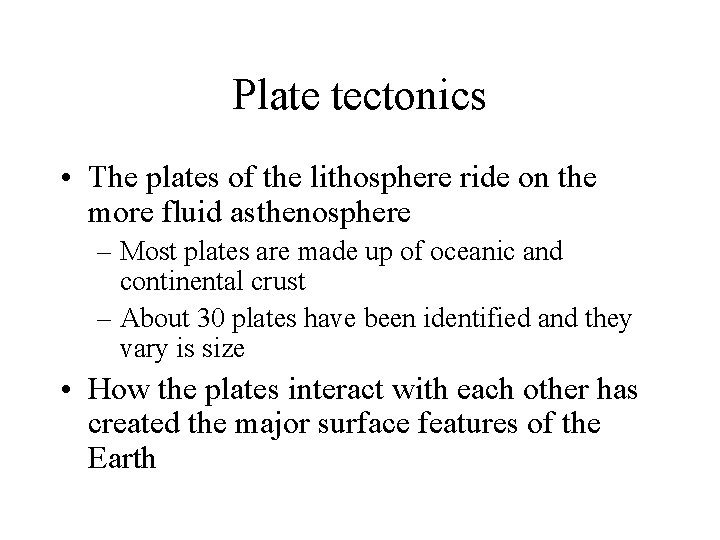 Plate tectonics

• The plates of the lithosphere ride on the more fluid asthenosphere

– Most plates are made up of oceanic and continental crust

– About 30 plates have been identified and they vary is size

• How the plates interact with each other has created the major surface features of the Earth